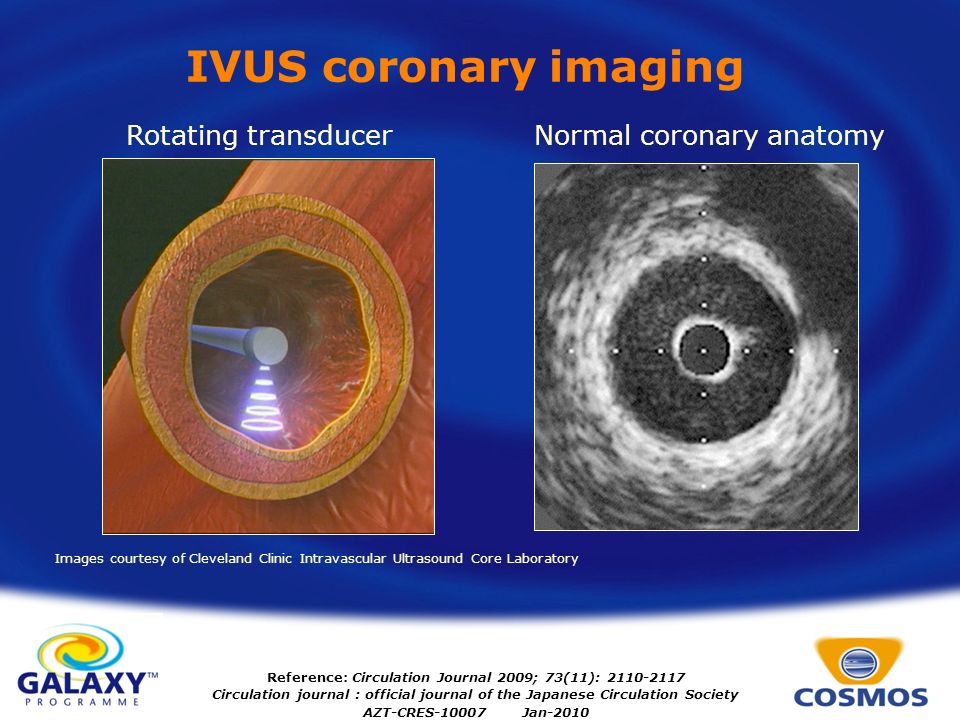 IVUS coronary imaging

Rotating transducer

Normal coronary anatomy

Images courtesy of Cleveland Clinic Intravascular Ultrasound Core Laboratory

GALAXY™
PROGRAMME

Reference: Circulation Journal 2009; 73(11): 2110-2117
Circulation journal : official journal of the Japanese Circulation Society
AZT-CRES-10007 Jan-2010

COSMOS